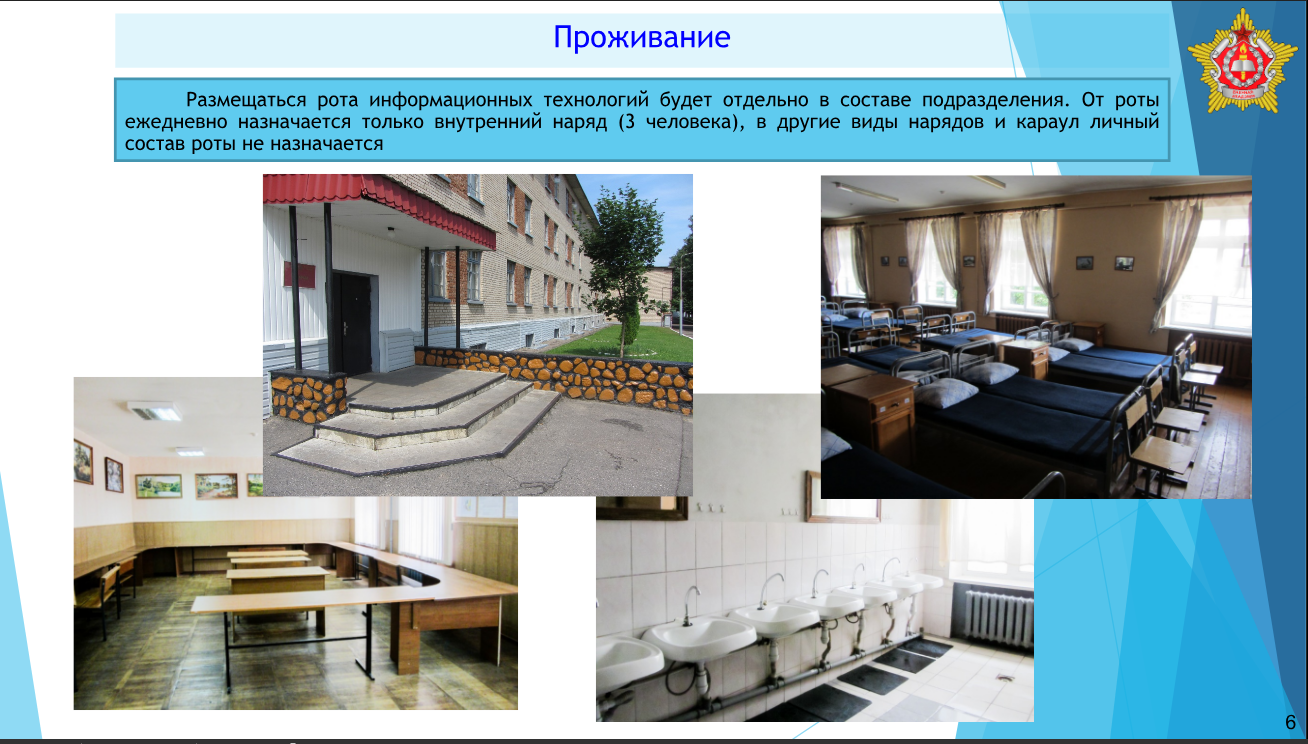 Проживание

Размещаться рота информационных технологий будет отдельно в составе подразделения. От роты ежедневно назначается только внутренний наряд (3 человека), в другие виды нарядов и караул личный состав роты не назначается

6